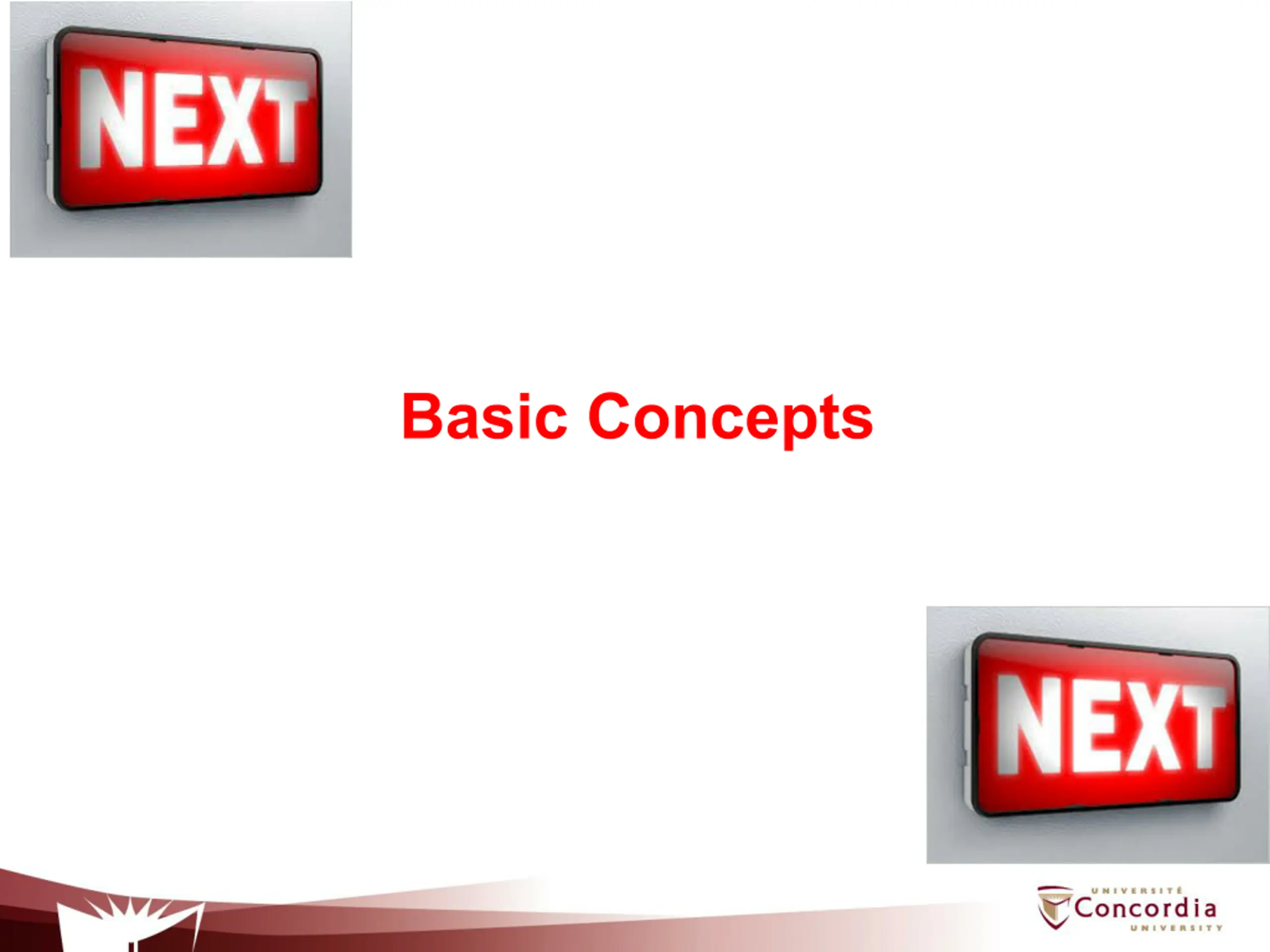 NEXT

Basic Concepts

NEXT

UNIVERSITÉ Concordia UNIVERSITY